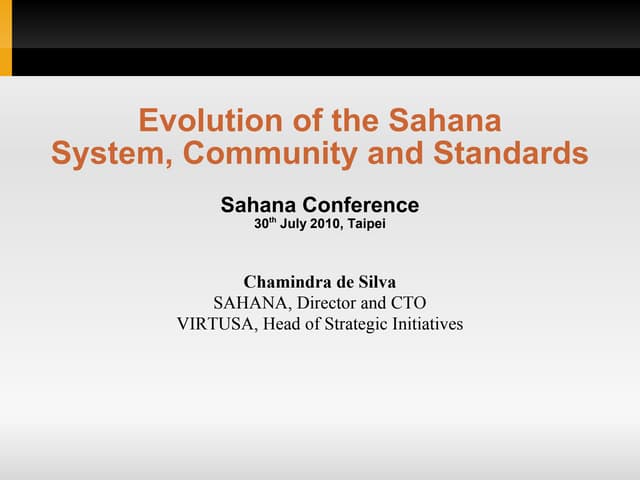 Evolution of the Sahana
System, Community and Standards

Sahana Conference
30$^{th}$ July 2010, Taipei

Chamindra de Silva
SAHANA, Director and CTO
VIRTUSA, Head of Strategic Initiatives